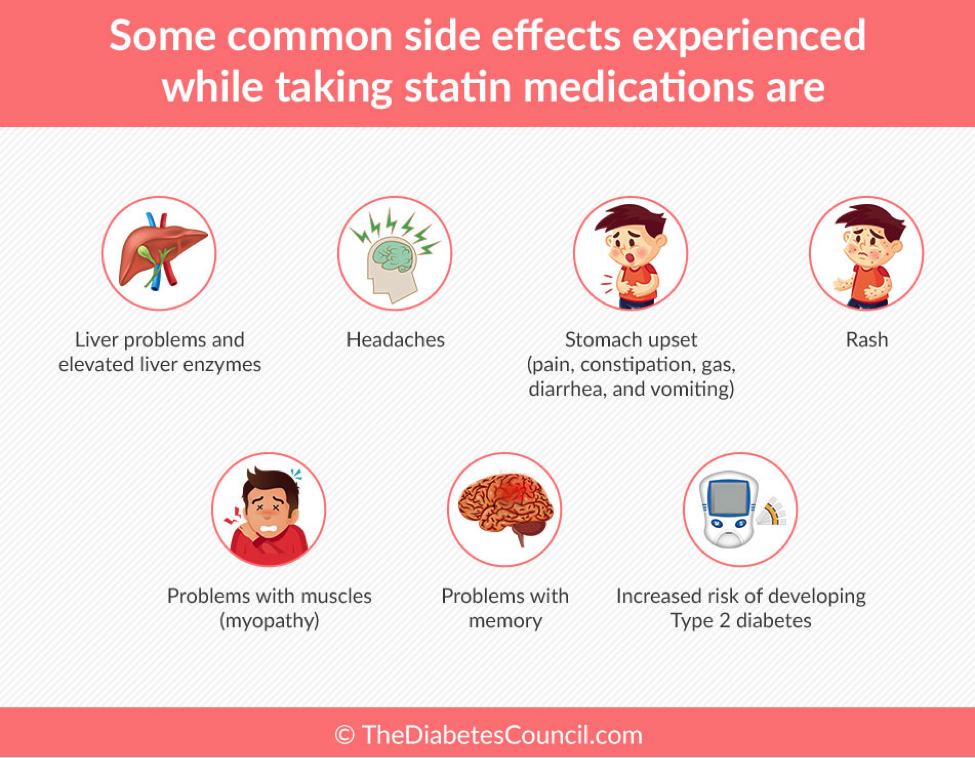 Some common side effects experienced while taking statin medications are

Liver problems and elevated liver enzymes

Headaches

Stomach upset (pain, constipation, gas, diarrhea, and vomiting)

Rash

Problems with muscles (myopathy)

Problems with memory

Increased risk of developing Type 2 diabetes

© TheDiabetesCouncil.com